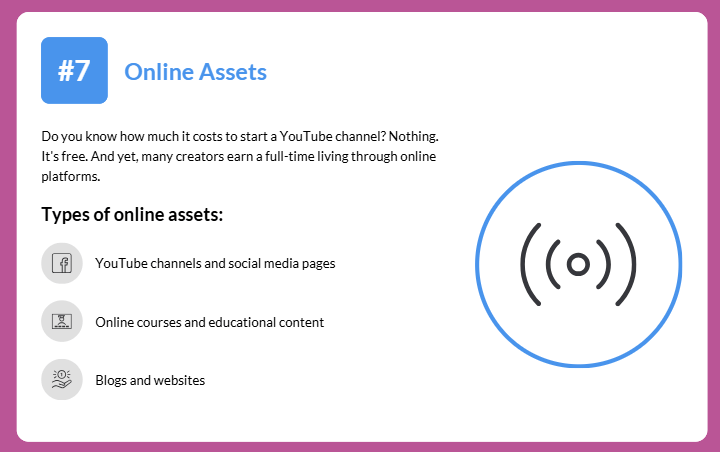 #7 Online Assets

Do you know how much it costs to start a YouTube channel? Nothing. It's free. And yet, many creators earn a full-time living through online platforms.

Types of online assets:

YouTube channels and social media pages

Online courses and educational content

Blogs and websites